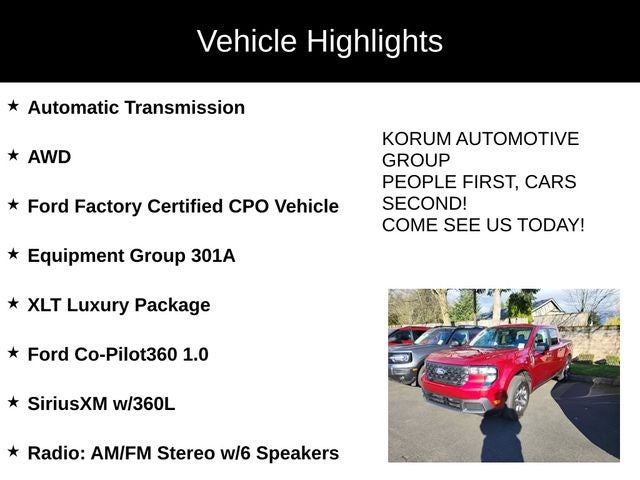 Vehicle Highlights

★ Automatic Transmission

★ AWD

★ Ford Factory Certified CPO Vehicle

★ Equipment Group 301A

★ XLT Luxury Package

★ Ford Co-Pilot360 1.0

★ SiriusXM w/360L

★ Radio: AM/FM Stereo w/6 Speakers

KORUM AUTOMOTIVE GROUP
PEOPLE FIRST, CARS SECOND!
COME SEE US TODAY!